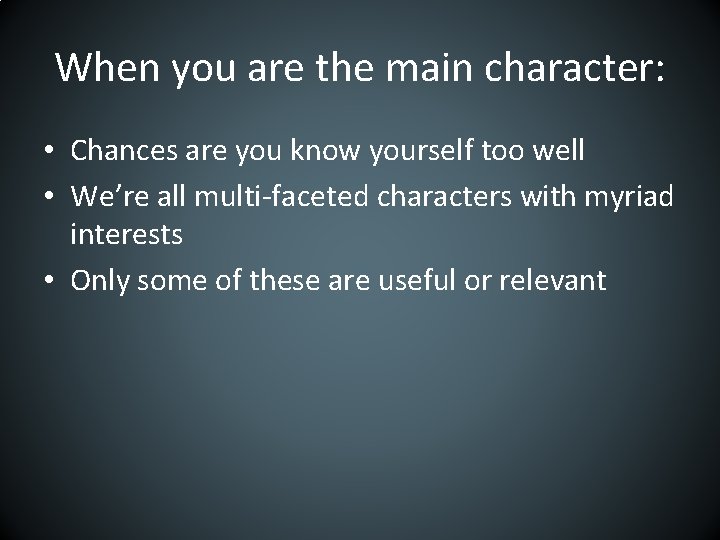 When you are the main character:

• Chances are you know yourself too well
• We’re all multi-faceted characters with myriad interests
• Only some of these are useful or relevant